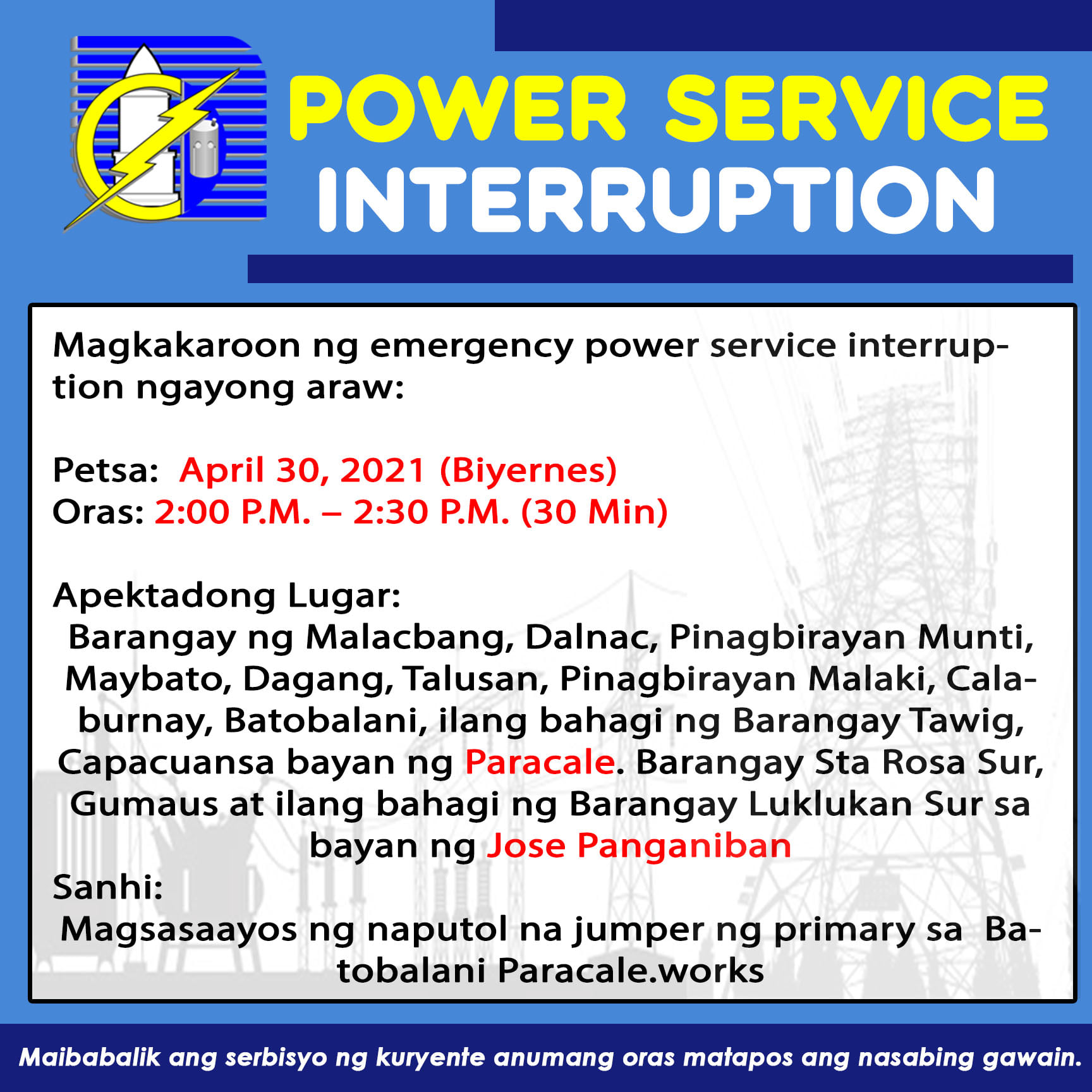 POWER SERVICE INTERRUPTION

Magkakaroon ng emergency power service interruption ngayong araw:

Petsa: April 30, 2021 (Biyernes)
Oras: 2:00 P.M. – 2:30 P.M. (30 Min)

Apektadong Lugar:
Barangay ng Malacbang, Dalnac, Pinagbirayan Munti, Maybato, Dagang, Talusan, Pinagbirayan Malaki, Calaburnay, Batobalani, ilang bahagi ng Barangay Tawig, Capacuansa bayan ng Paracale. Barangay Sta Rosa Sur, Gumaus at ilang bahagi ng Barangay Luklukan Sur sa bayan ng Jose Panganiban
Sanhi:
Magsasaayos ng naputol na jumper ng primary sa Batobalani Paracale.works

Maibabalik ang serbisyo ng kuryente anumang oras matapos ang nasabing gawain.